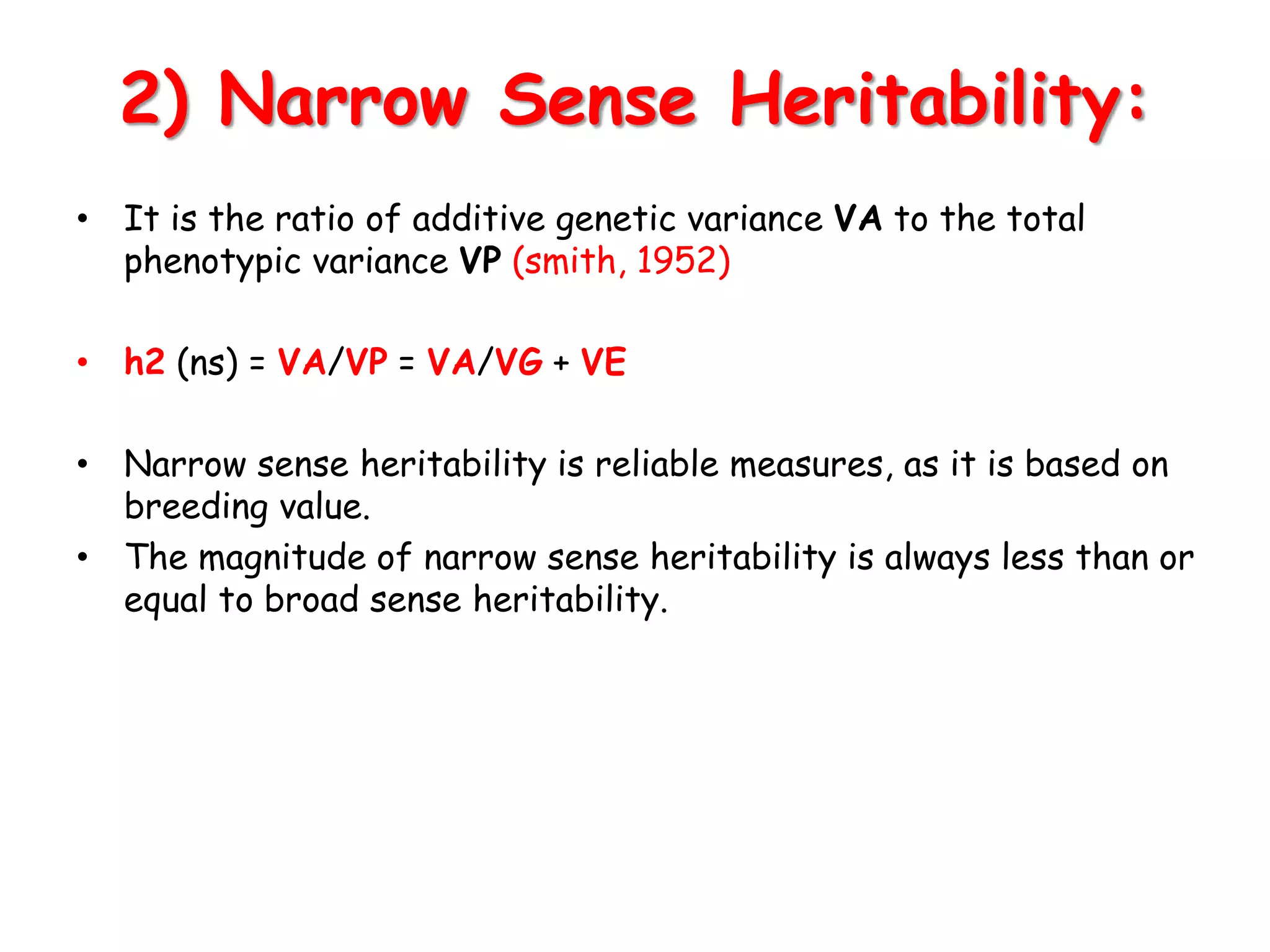 2) Narrow Sense Heritability:

• It is the ratio of additive genetic variance VA to the total phenotypic variance VP (smith, 1952)

• h2 (ns) = VA/VP = VA/VG + VE

• Narrow sense heritability is reliable measures, as it is based on breeding value.
• The magnitude of narrow sense heritability is always less than or equal to broad sense heritability.